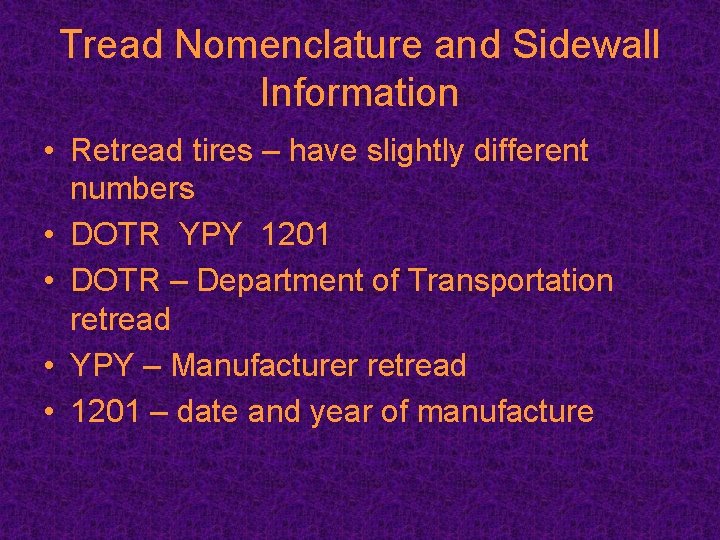 Tread Nomenclature and Sidewall Information

• Retread tires – have slightly different numbers
• DOTR YPY 1201
• DOTR – Department of Transportation retread
• YPY – Manufacturer retread
• 1201 – date and year of manufacture